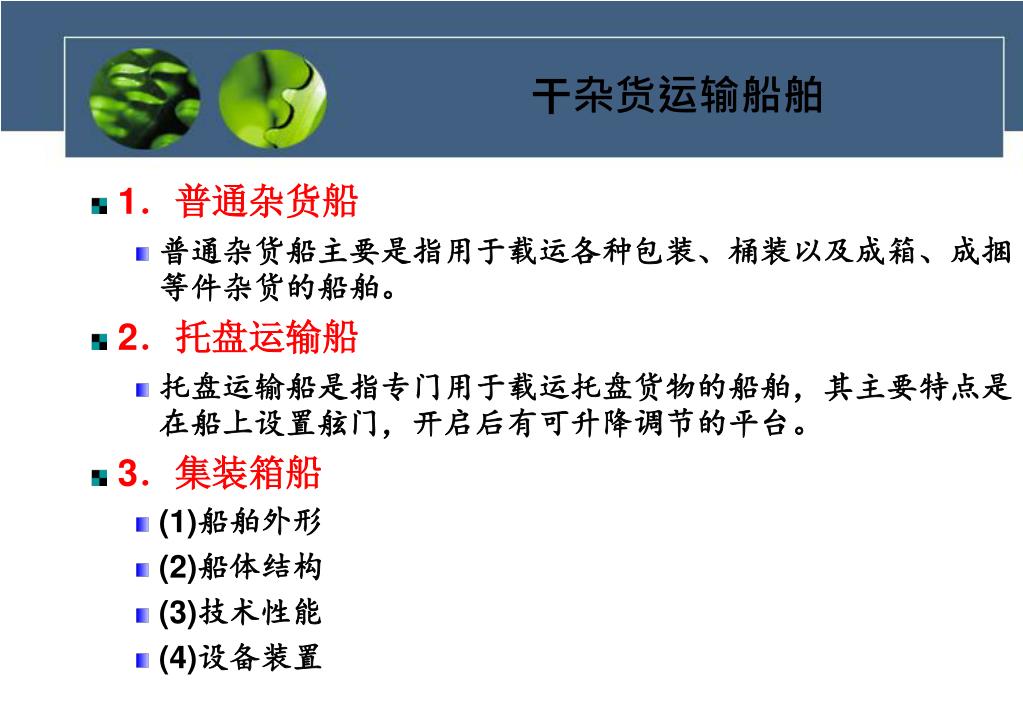 干杂货运输船舶

1．普通杂货船

普通杂货船主要是指用于载运各种包装、桶装以及成箱、成捆等件杂货的船舶。

2．托盘运输船

托盘运输船是指专门用于载运托盘货物的船舶，其主要特点是在船上设置舷门，开启后有可升降调节的平台。

3．集装箱船

(1)船舶外形

(2)船体结构

(3)技术性能

(4)设备装置